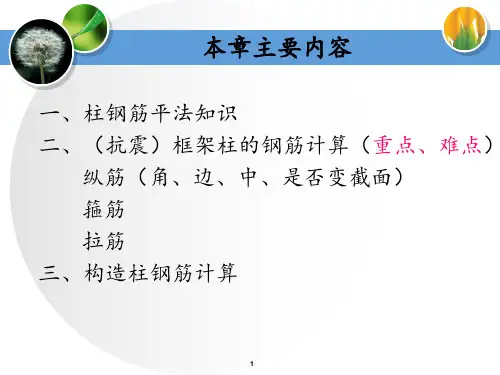 本章主要内容

一、柱钢筋平法知识
二、（抗震）框架柱的钢筋计算（重点、难点）
纵筋（角、边、中、是否变截面）
箍筋
拉筋
三、构造柱钢筋计算

1